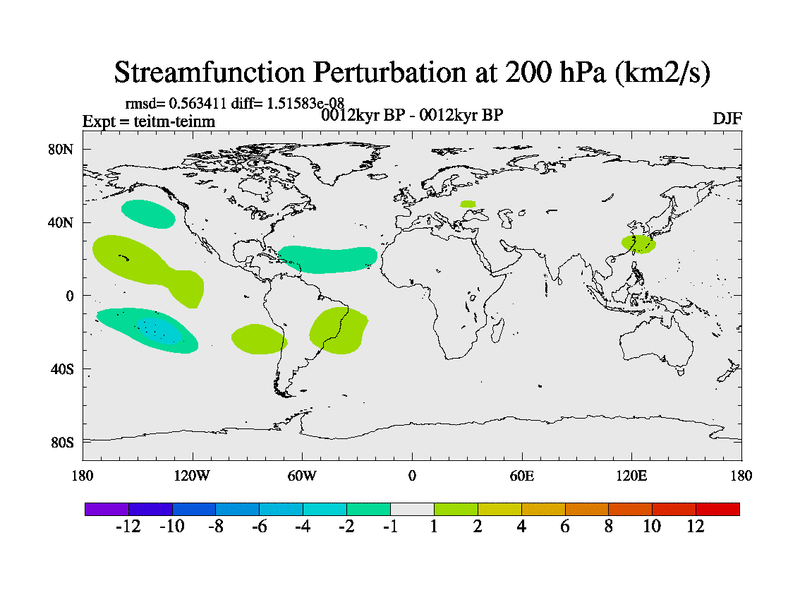 Streamfunction Perturbation at 200 hPa (km2/s)

rmsd= 0.563411 diff= 1.51583e-08
Expt = teitm-teinm
0012kyr BP - 0012kyr BP
DJF

80N
40N
0
40S
80S

180
120W
60W
0
60E
120E
180

-12 -10 -8 -6 -4 -2 -1 1 2 4 6 8 10 12